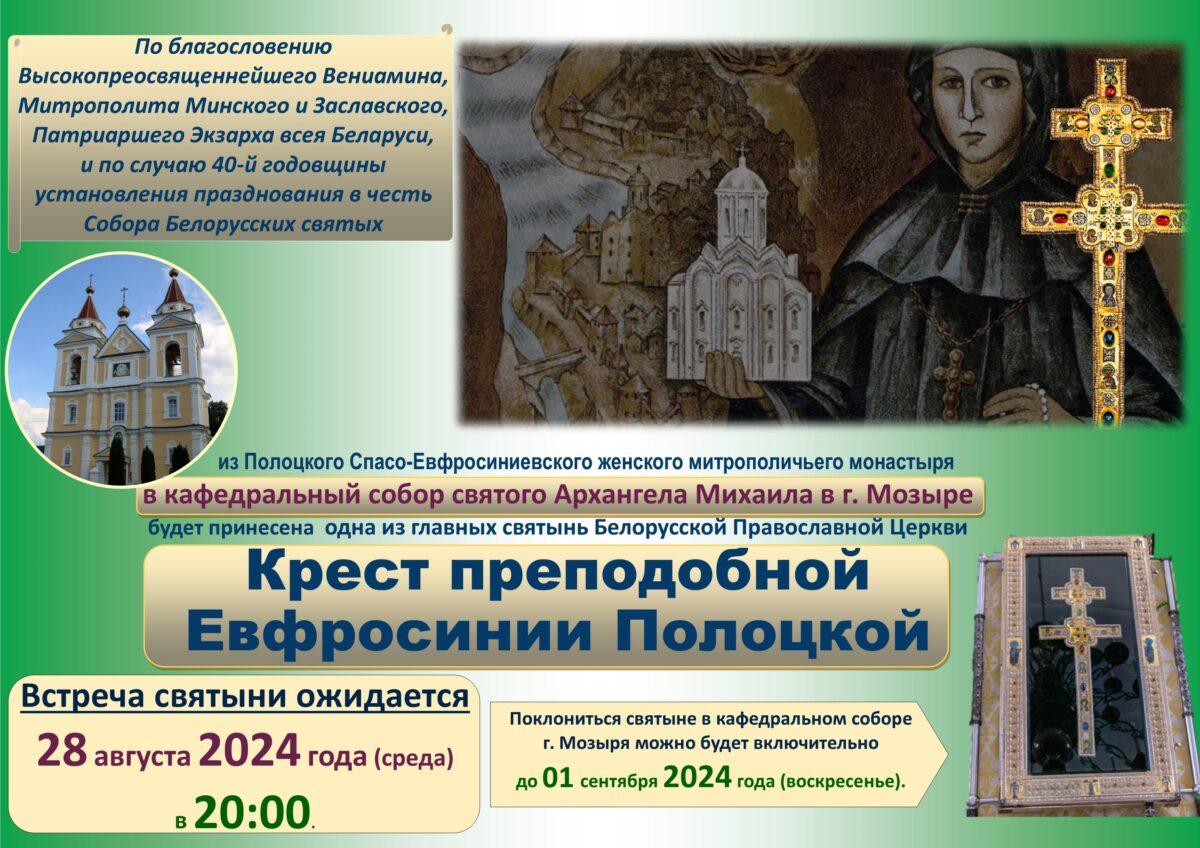 По благословению Высокопреосвященнейшего Вениамина, Митрополита Минского и Заславского, Патриаршего Экзарха всея Беларуси, и по случаю 40-й годовщины установления празднования в честь Собора Белорусских святых

из Полоцкого Спасо-Евфросиниевского женского митрополичьего монастыря
в кафедральный собор святого Архангела Михаила в г. Мозыре
будет принесена одна из главных святынь Белорусской Православной Церкви

Крест преподобной Евфросинии Полоцкой

Встреча святыни ожидается
28 августа 2024 года (среда)
в 20:00.

Поклониться святыне в кафедральном соборе г. Мозыря можно будет включительно до 01 сентября 2024 года (воскресенье).